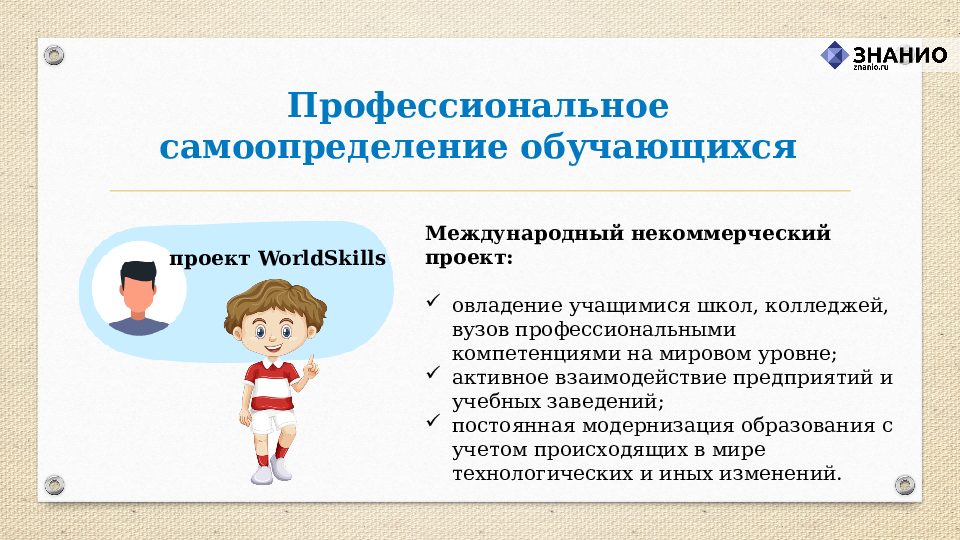 ЗНАНИО
znanio.ru

Профессиональное самоопределение обучающихся

проект WorldSkills

Международный некоммерческий проект:

✓ овладение учащимися школ, колледжей, вузов профессиональными компетенциями на мировом уровне;
✓ активное взаимодействие предприятий и учебных заведений;
✓ постоянная модернизация образования с учетом происходящих в мире технологических и иных изменений.